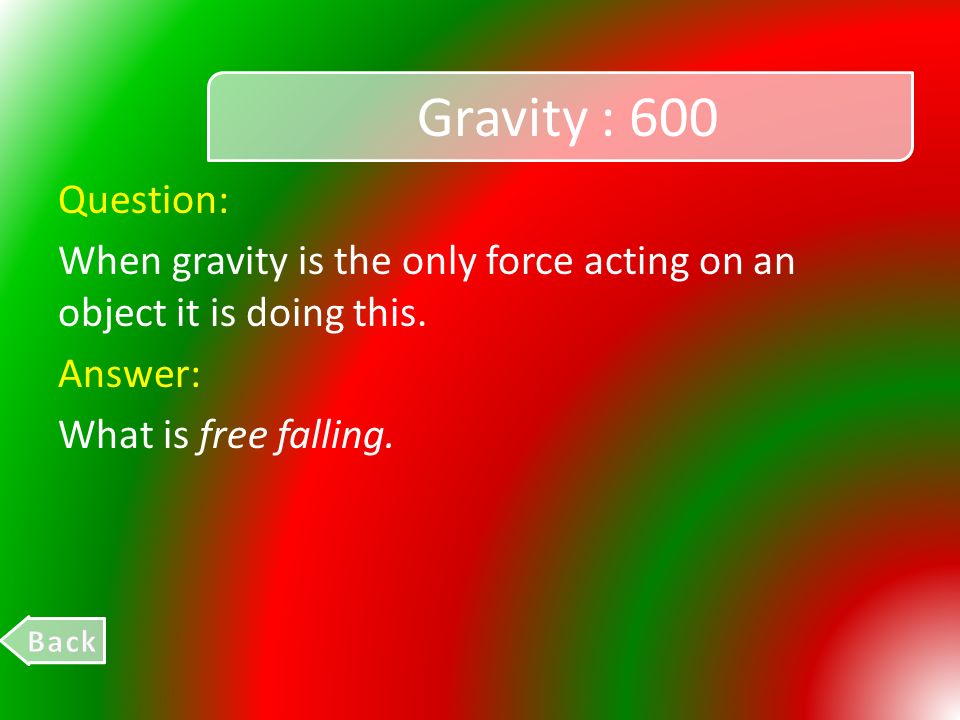 Gravity : 600

Question:

When gravity is the only force acting on an object it is doing this.

Answer:

What is free falling.

Back